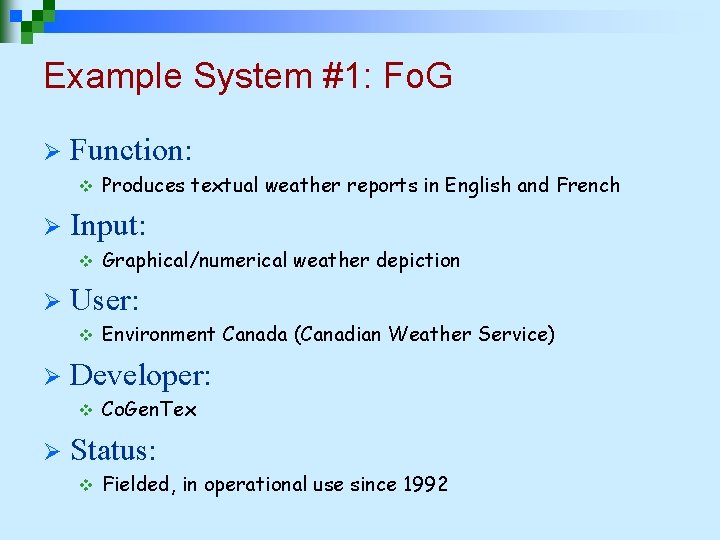 Example System #1: FoG

Function:

Produces textual weather reports in English and French

Input:

Graphical/numerical weather depiction

User:

Environment Canada (Canadian Weather Service)

Developer:

CoGenTex

Status:

Fielded, in operational use since 1992